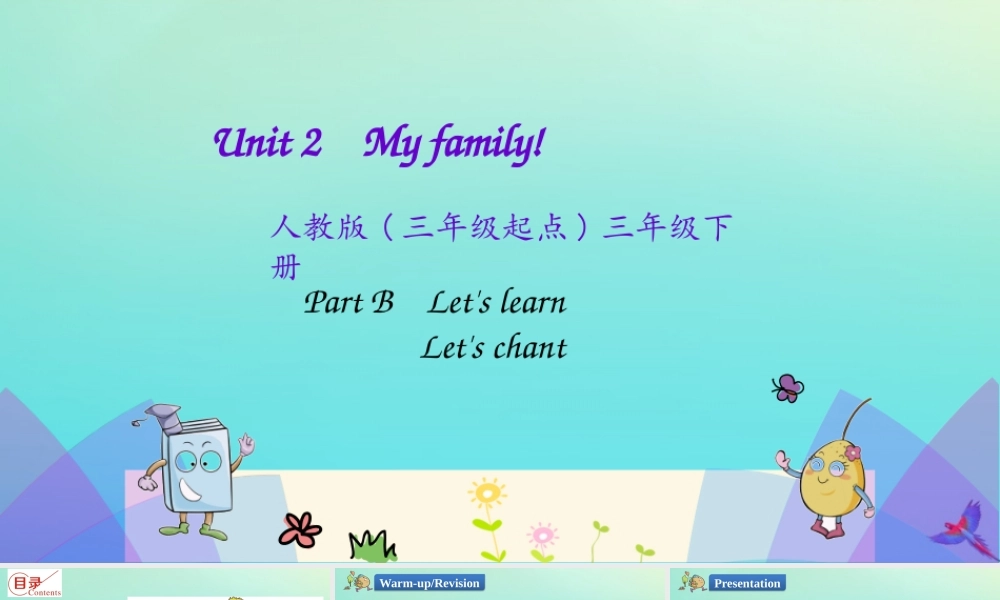 Unit 2 My family!

人教版（三年级起点）三年级下册

Part B Let's learn
Let's chant

目录
Contents

Warm-up/Revision

Presentation